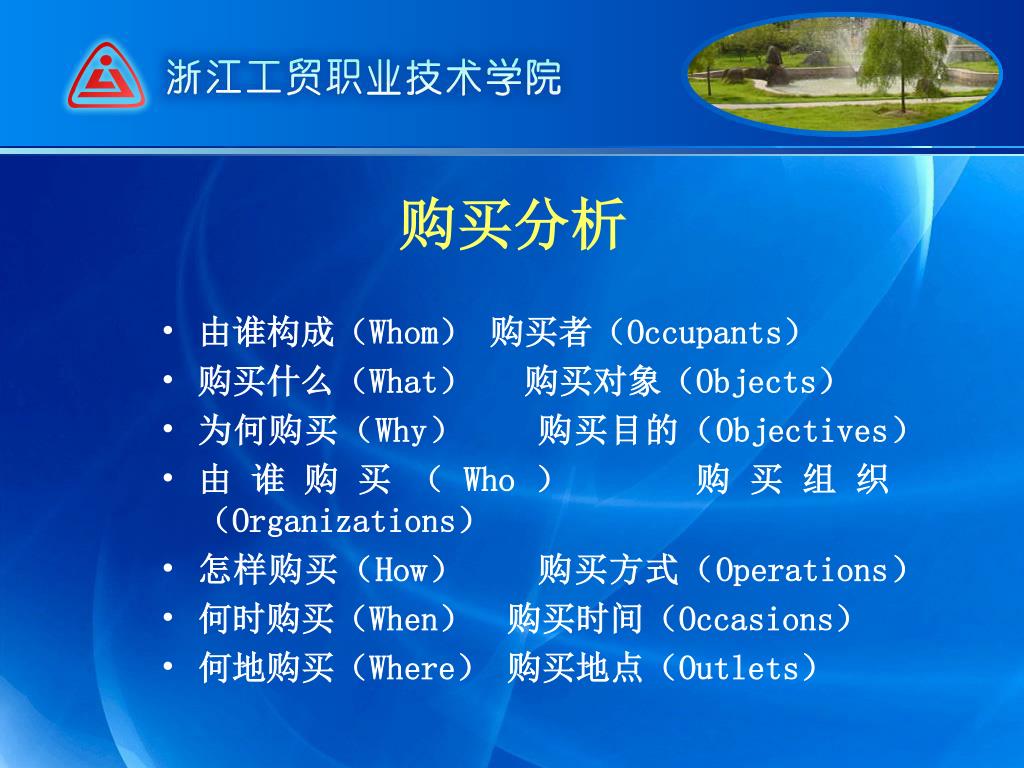 浙江工贸职业技术学院

购买分析

• 由谁构成（Whom） 购买者（Occupants）
• 购买什么（What） 购买对象（Objects）
• 为何购买（Why） 购买目的（Objectives）
• 由谁购买（Who） 购买组织（Organizations）
• 怎样购买（How） 购买方式（Operations）
• 何时购买（When） 购买时间（Occasions）
• 何地购买（Where） 购买地点（Outlets）